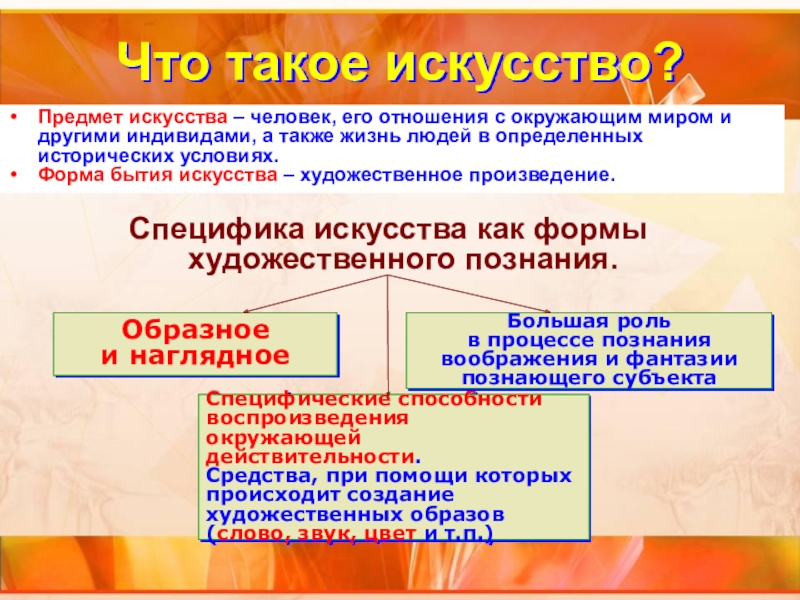 Что такое искусство?

• Предмет искусства – человек, его отношения с окружающим миром и другими индивидами, а также жизнь людей в определенных исторических условиях.
• Форма бытия искусства – художественное произведение.

Специфика искусства как формы художественного познания.

Образное и наглядное

Большая роль в процессе познания воображения и фантазии познающего субъекта

Специфические способности воспроизведения окружающей действительности.
Средства, при помощи которых происходит создание художественных образов (слово, звук, цвет и т.п.)